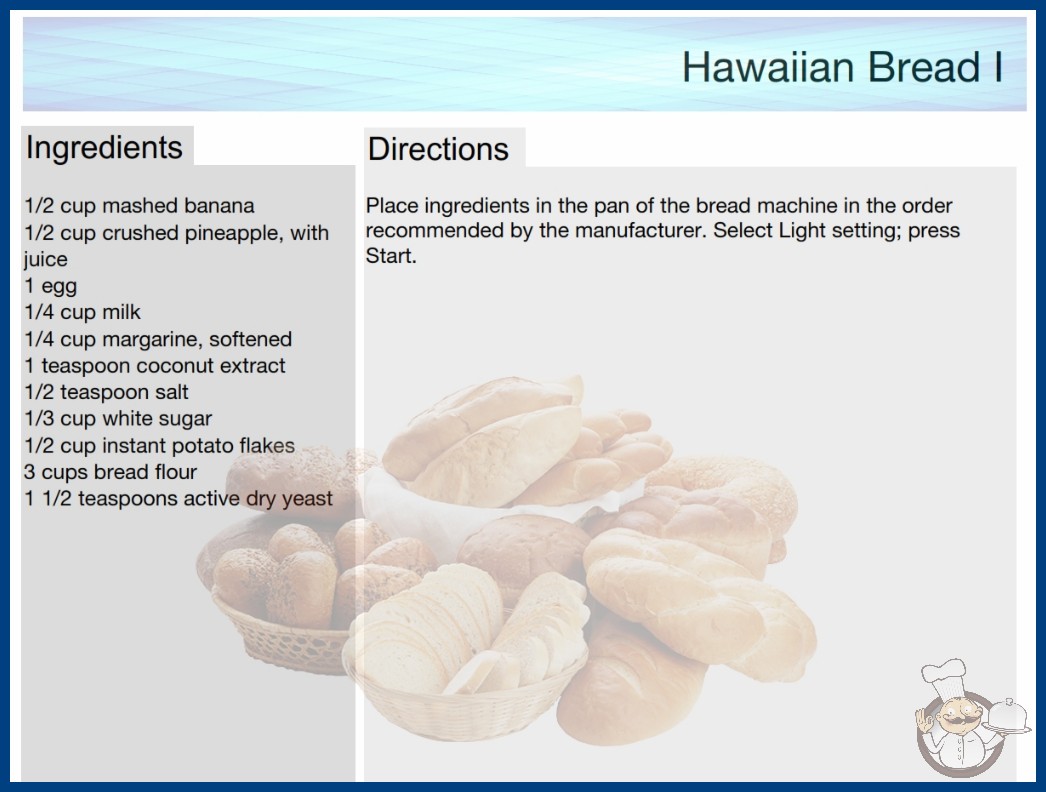 Hawaiian Bread I

Ingredients

1/2 cup mashed banana
1/2 cup crushed pineapple, with juice
1 egg
1/4 cup milk
1/4 cup margarine, softened
1 teaspoon coconut extract
1/2 teaspoon salt
1/3 cup white sugar
1/2 cup instant potato flakes
3 cups bread flour
1 1/2 teaspoons active dry yeast

Directions

Place ingredients in the pan of the bread machine in the order recommended by the manufacturer. Select Light setting; press Start.